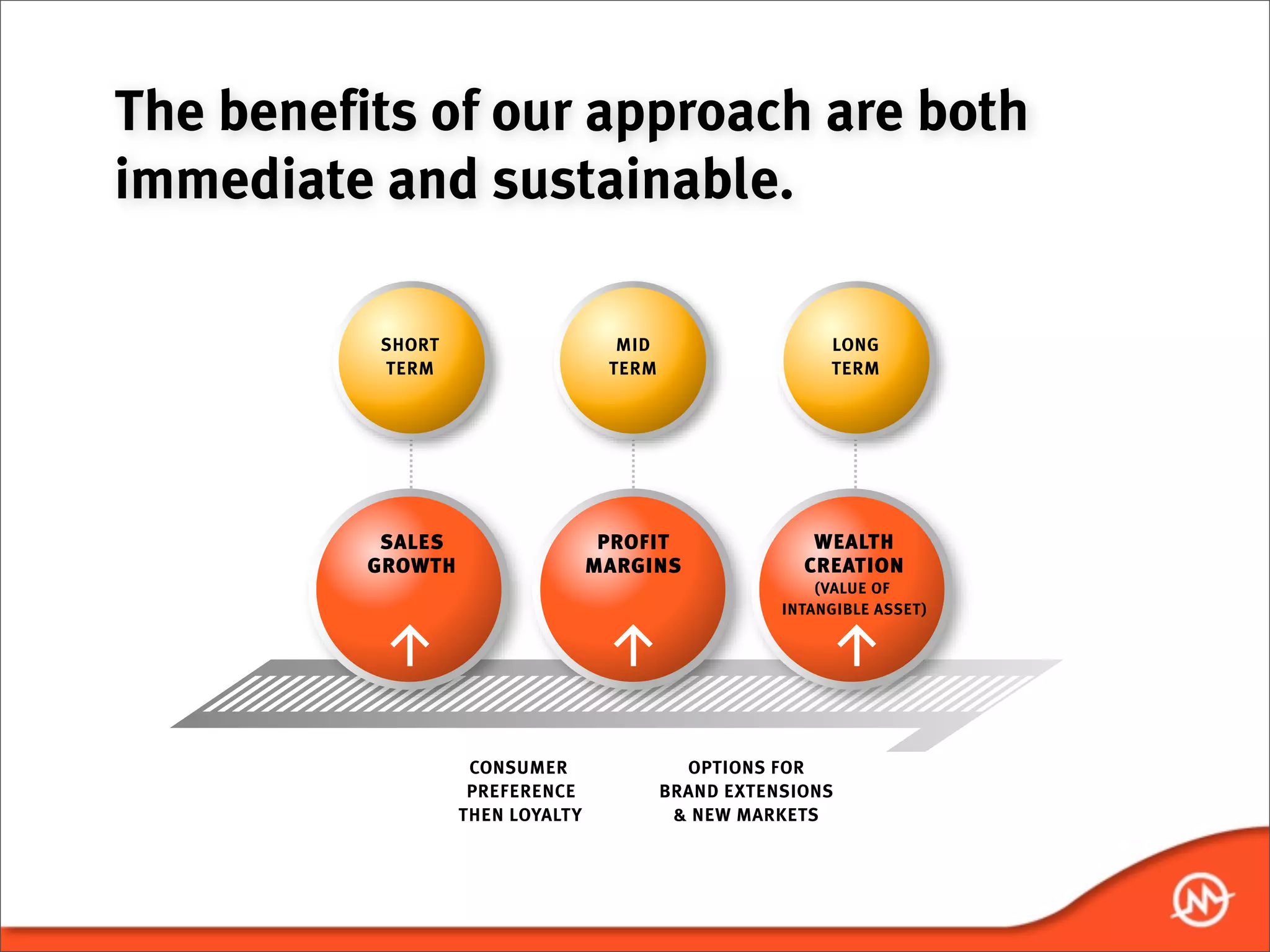 The benefits of our approach are both immediate and sustainable.

SHORT TERM

MID TERM

LONG TERM

SALES GROWTH

PROFIT MARGINS

WEALTH CREATION (VALUE OF INTANGIBLE ASSET)

CONSUMER PREFERENCE THEN LOYALTY

OPTIONS FOR BRAND EXTENSIONS & NEW MARKETS